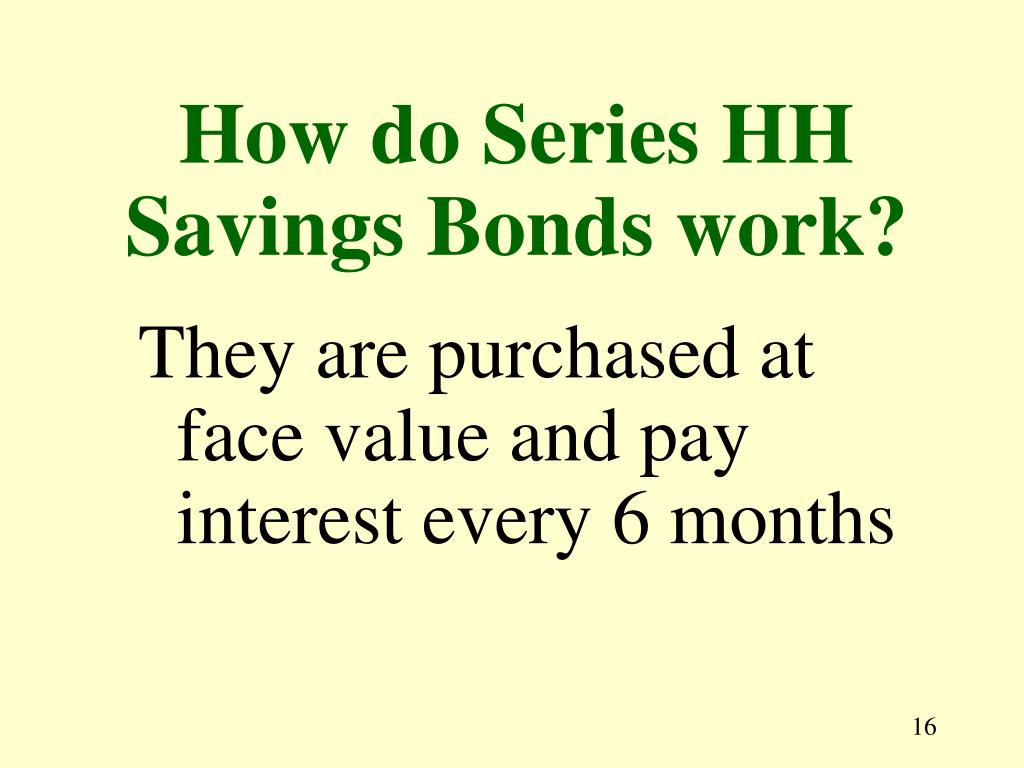 How do Series HH Savings Bonds work?

They are purchased at face value and pay interest every 6 months

16